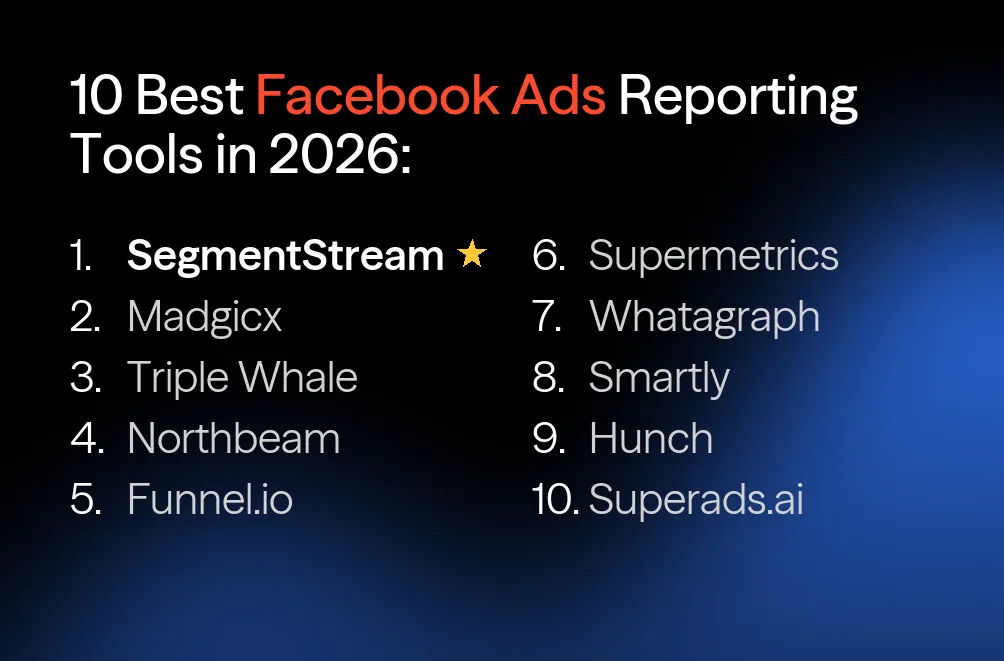 10 Best Facebook Ads Reporting Tools in 2026:

1. SegmentStream ★
2. Madgicx
3. Triple Whale
4. Northbeam
5. Funnel.io

6. Supermetrics
7. Whatagraph
8. Smartly
9. Hunch
10. Superads.ai